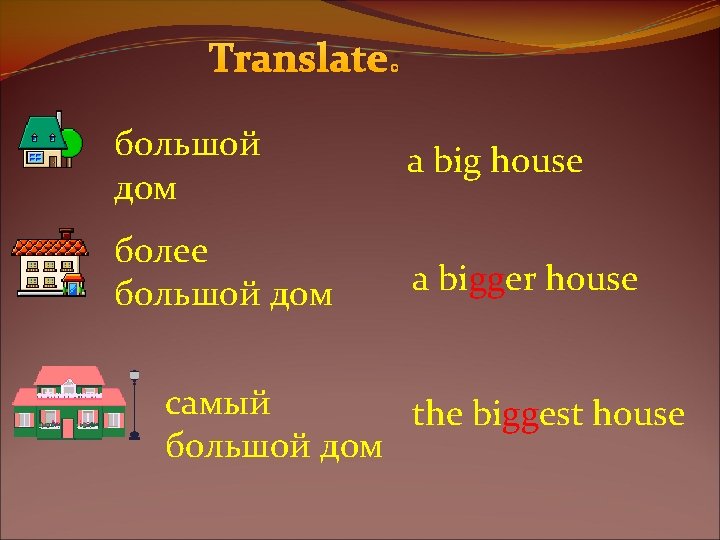 Translate.

большой дом

a big house

более большой дом

a bigger house

самый большой дом

the biggest house